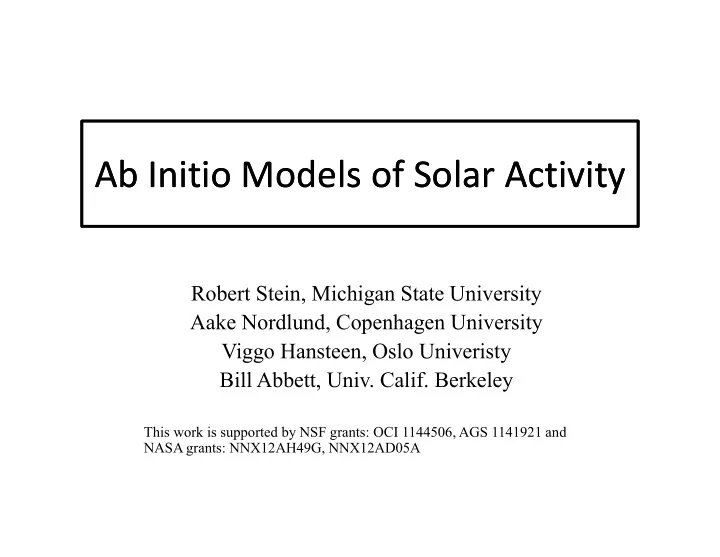 Ab Initio Models of Solar Activity

Robert Stein, Michigan State University
Aake Nordlund, Copenhagen University
Viggo Hansteen, Oslo Univeristy
Bill Abbett, Univ. Calif. Berkeley

This work is supported by NSF grants: OCI 1144506, AGS 1141921 and NASA grants: NNX12AH49G, NNX12AD05A